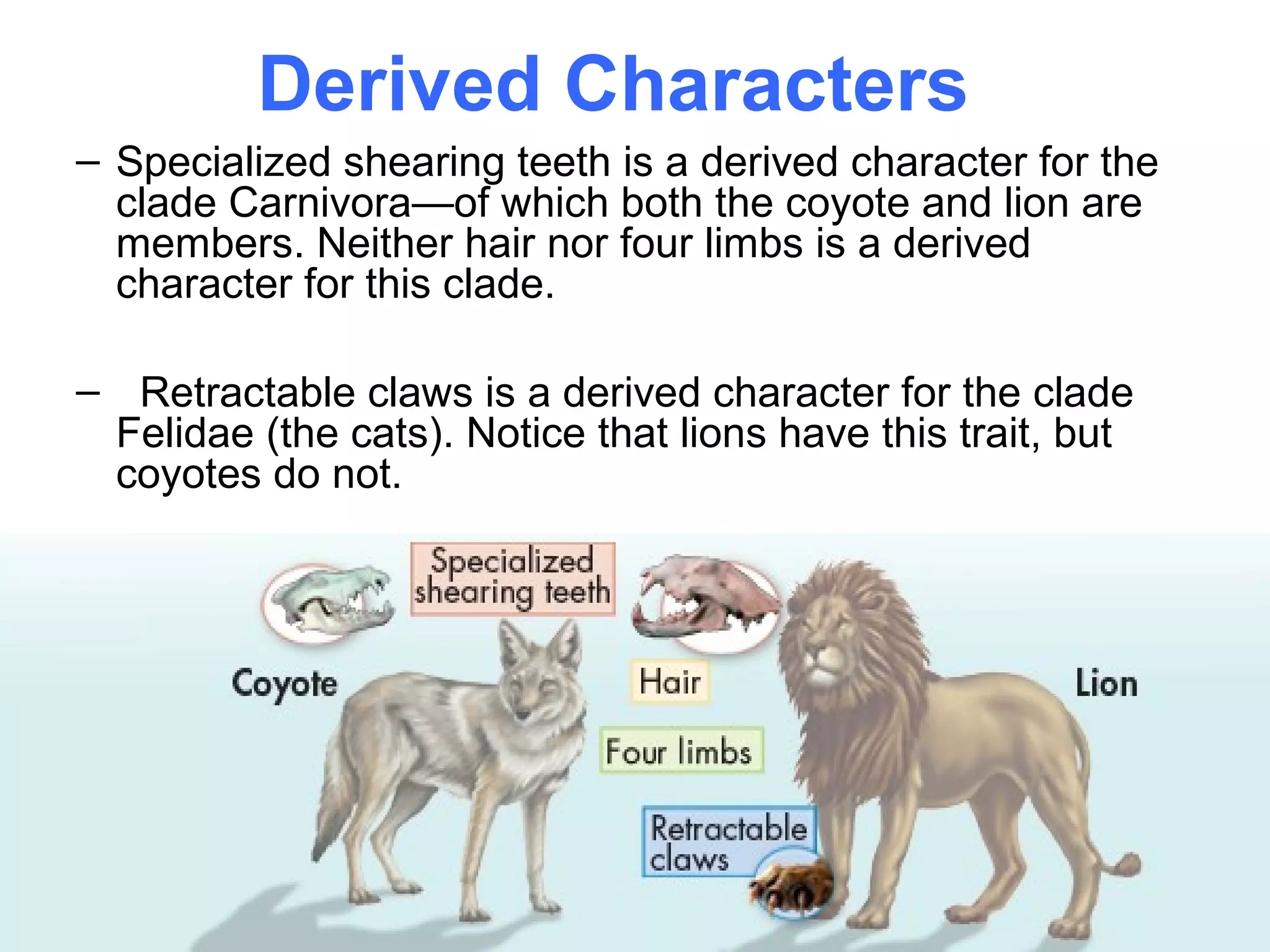 Derived Characters

– Specialized shearing teeth is a derived character for the clade Carnivora—of which both the coyote and lion are members. Neither hair nor four limbs is a derived character for this clade.

– Retractable claws is a derived character for the clade Felidae (the cats). Notice that lions have this trait, but coyotes do not.

Specialized shearing teeth

Coyote

Hair

Lion

Four limbs

Retractable claws